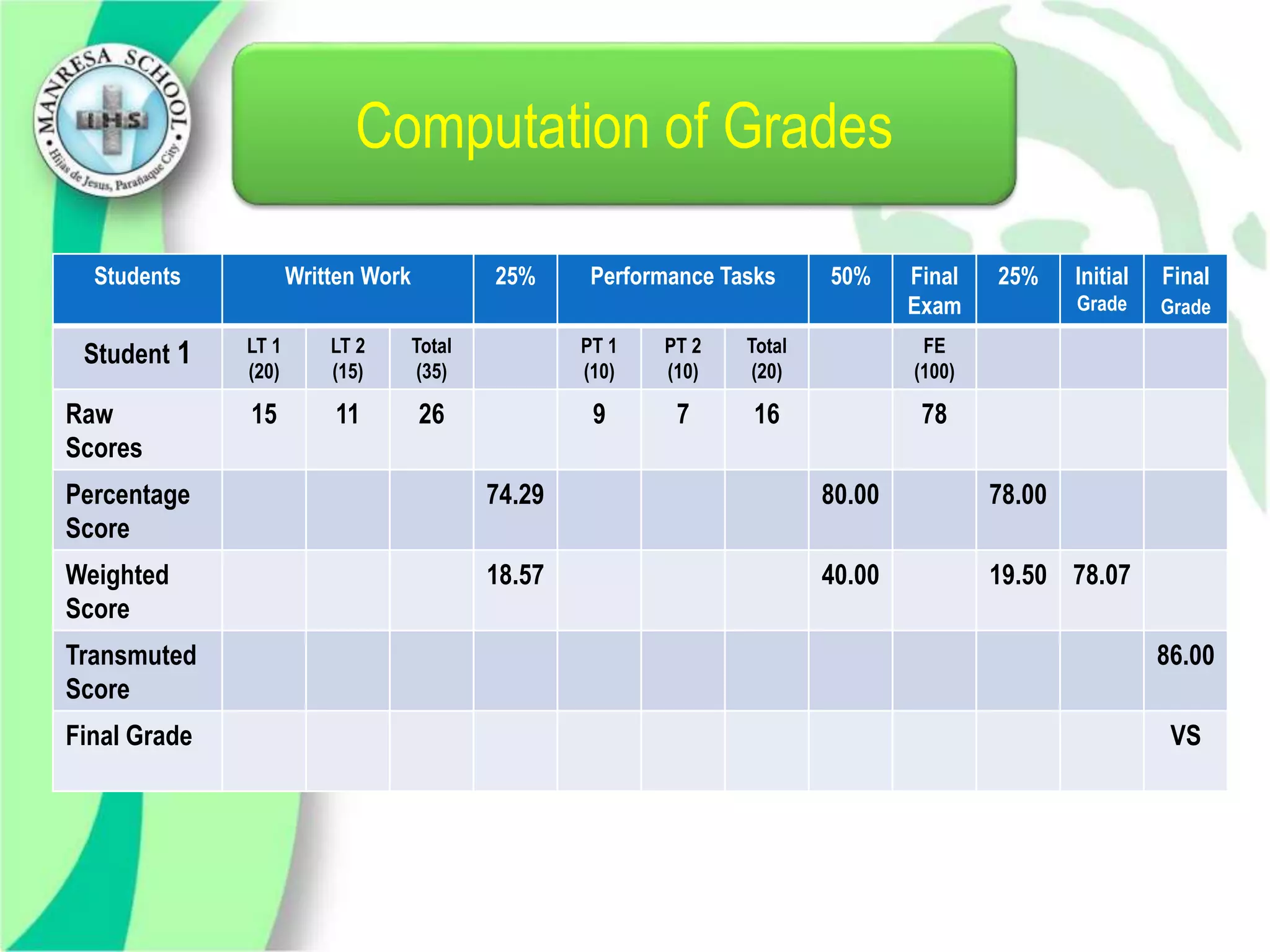 MANRESA SCHOOL
IHS
Hijas de Jesus, Parañaque City

Computation of Grades

| Students | Written Work | | | 25% | Performance Tasks | | | 50% | Final Exam | 25% | Initial Grade | Final Grade |
|---|---|---|---|---|---|---|---|---|---|---|---|---|
| Student 1 | LT 1 (20) | LT 2 (15) | Total (35) | | PT 1 (10) | PT 2 (10) | Total (20) | | FE (100) | | | |
| Raw Scores | 15 | 11 | 26 | | 9 | 7 | 16 | | 78 | | | |
| Percentage Score | | | | 74.29 | | | | 80.00 | | 78.00 | | |
| Weighted Score | | | | 18.57 | | | | 40.00 | | 19.50 | 78.07 | |
| Transmuted Score | | | | | | | | | | | | 86.00 |
| Final Grade | | | | | | | | | | | | VS |